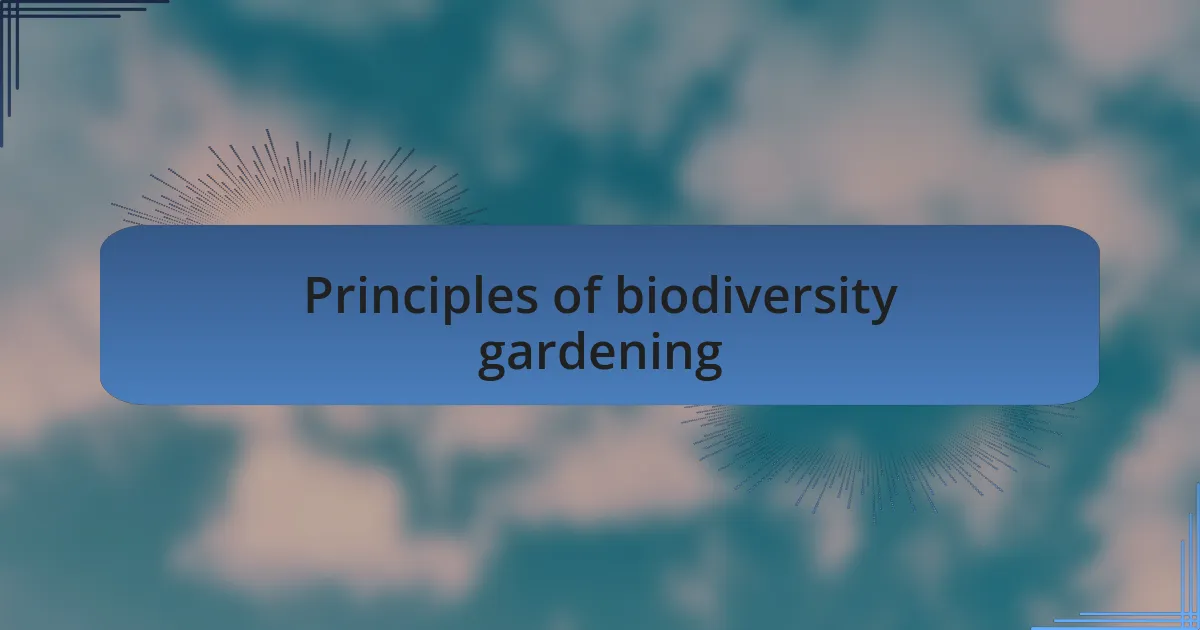 Principles of biodiversity gardening